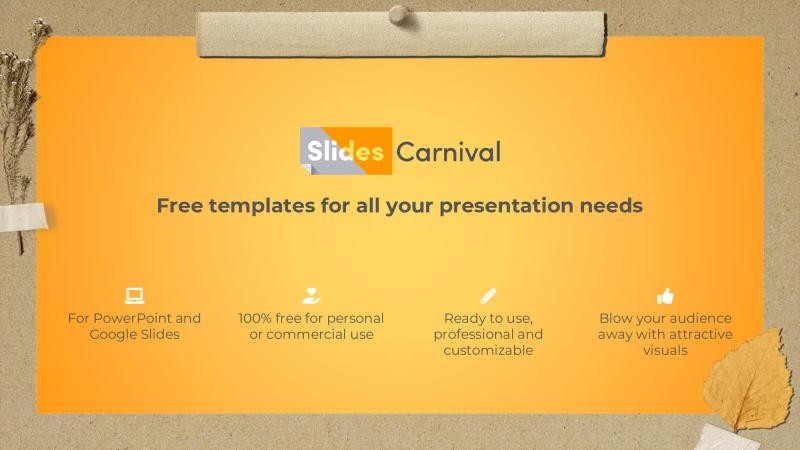 Slides Carnival

Free templates for all your presentation needs

For PowerPoint and Google Slides

100% free for personal or commercial use

Ready to use, professional and customizable

Blow your audience away with attractive visuals